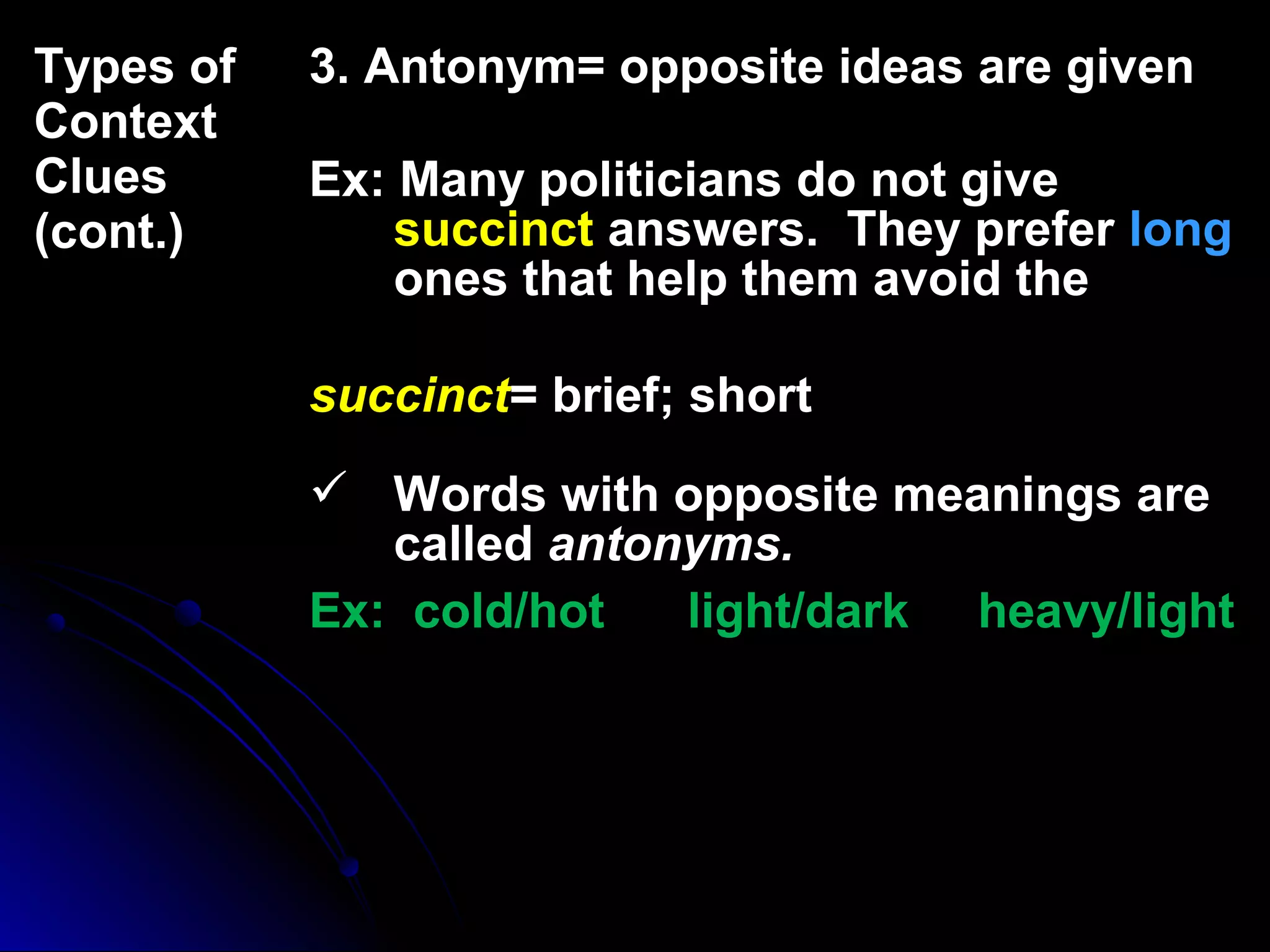 Types of Context Clues (cont.)

3. Antonym= opposite ideas are given

Ex: Many politicians do not give succinct answers. They prefer long ones that help them avoid the

succinct= brief; short

✓ Words with opposite meanings are called antonyms.

Ex: cold/hot light/dark heavy/light